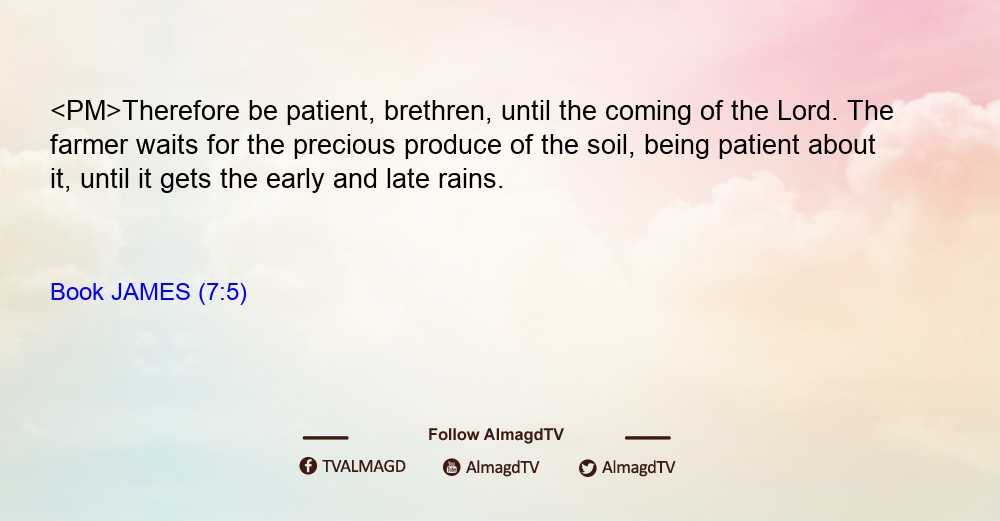 <PM>Therefore be patient, brethren, until the coming of the Lord. The farmer waits for the precious produce of the soil, being patient about it, until it gets the early and late rains.

Book JAMES (7:5)

Follow AlmagdTV

TVALMAGD AlmagdTV AlmagdTV